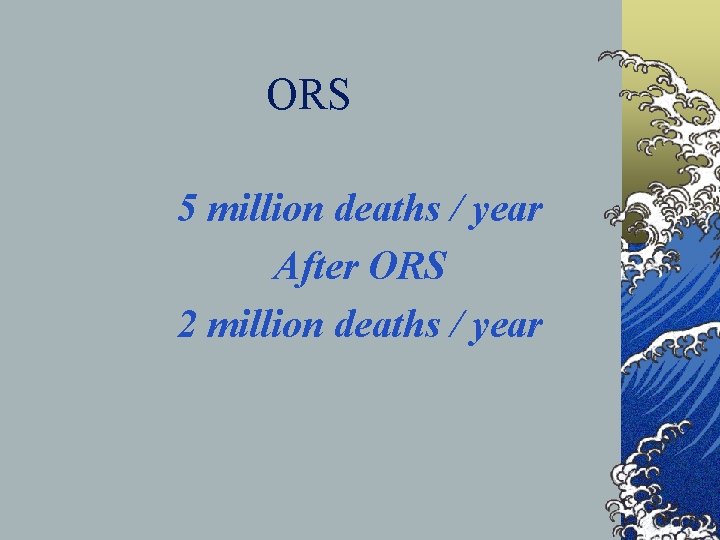 ORS

5 million deaths / year
After ORS
2 million deaths / year